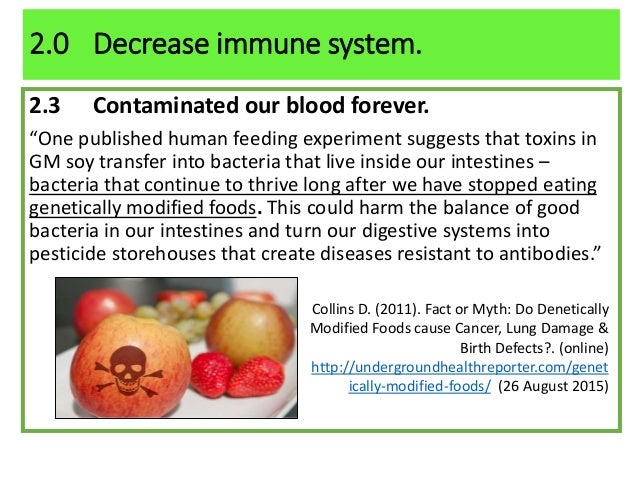 2.0 Decrease immune system.

2.3 Contaminated our blood forever.

“One published human feeding experiment suggests that toxins in GM soy transfer into bacteria that live inside our intestines – bacteria that continue to thrive long after we have stopped eating genetically modified foods. This could harm the balance of good bacteria in our intestines and turn our digestive systems into pesticide storehouses that create diseases resistant to antibodies.”

Collins D. (2011). Fact or Myth: Do Denetically Modified Foods cause Cancer, Lung Damage & Birth Defects?. (online) http://undergroundhealthreporter.com/genetically-modified-foods/ (26 August 2015)